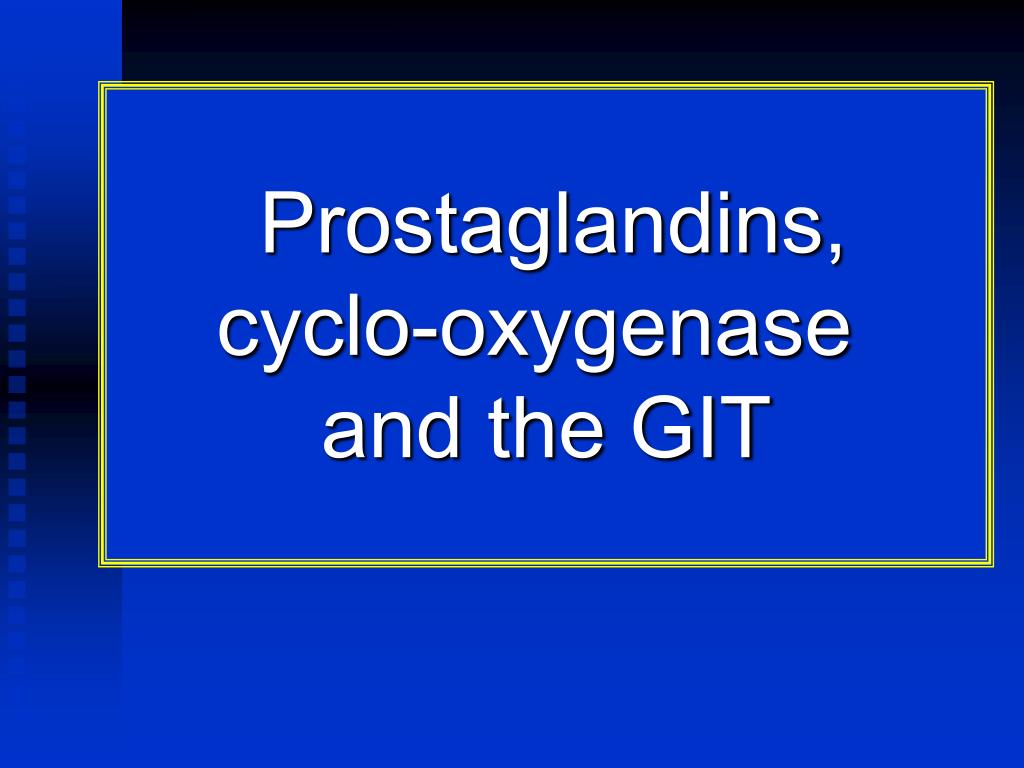 Prostaglandins, cyclo-oxygenase and the GIT